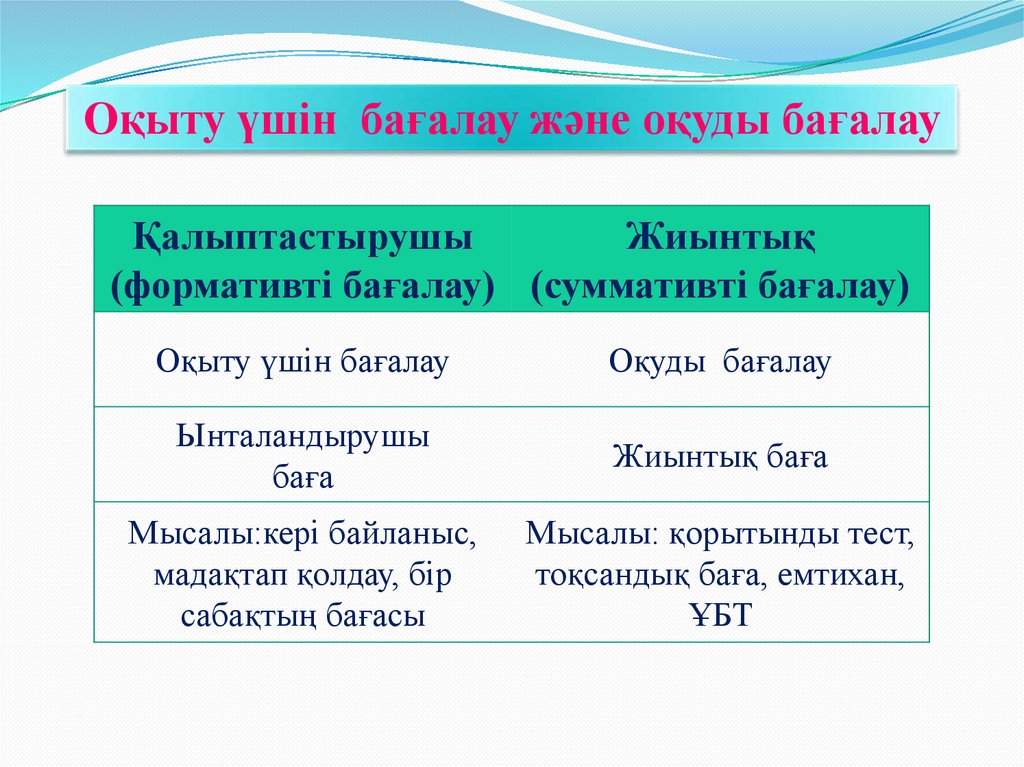 Оқыту үшін бағалау және оқуды бағалау

| Қалыптастырушы (формативті бағалау) | Жиынтық (суммативті бағалау) |
|---|---|
| Оқыту үшін бағалау | Оқуды бағалау |
| Ынталандырушы баға | Жиынтық баға |
| Мысалы:кері байланыс, мадақтап қолдау, бір сабақтың бағасы | Мысалы: қорытынды тест, тоқсандық баға, емтихан, ҰБТ |